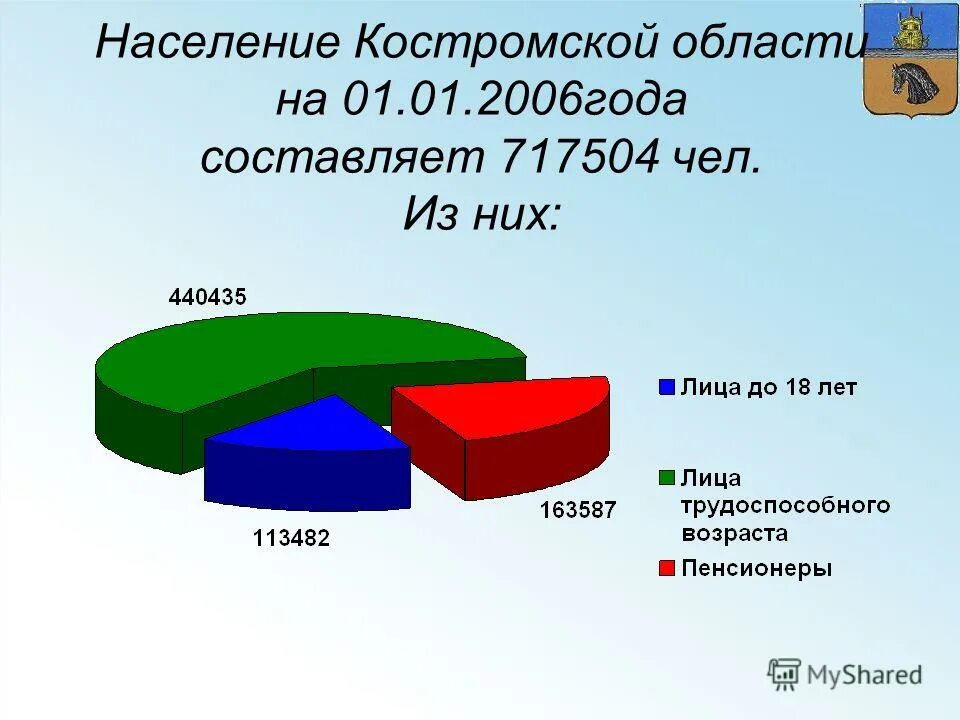 Население Костромской области на 01.01.2006года составляет 717504 чел. Из них:

440435

113482

163587

Лица до 18 лет

Лица трудоспособного возраста

Пенсионеры

MyShared